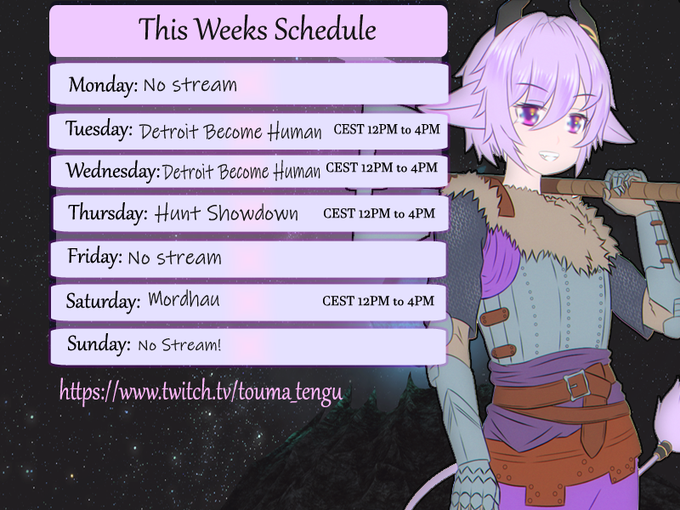 This Weeks Schedule

Monday: No stream

Tuesday: Detroit Become Human CEST 12PM to 4PM

Wednesday: Detroit Become Human CEST 12PM to 4PM

Thursday: Hunt Showdown CEST 12PM to 4PM

Friday: No stream

Saturday: Mordhau CEST 12PM to 4PM

Sunday: No Stream!

https://www.twitch.tv/touma_tengu